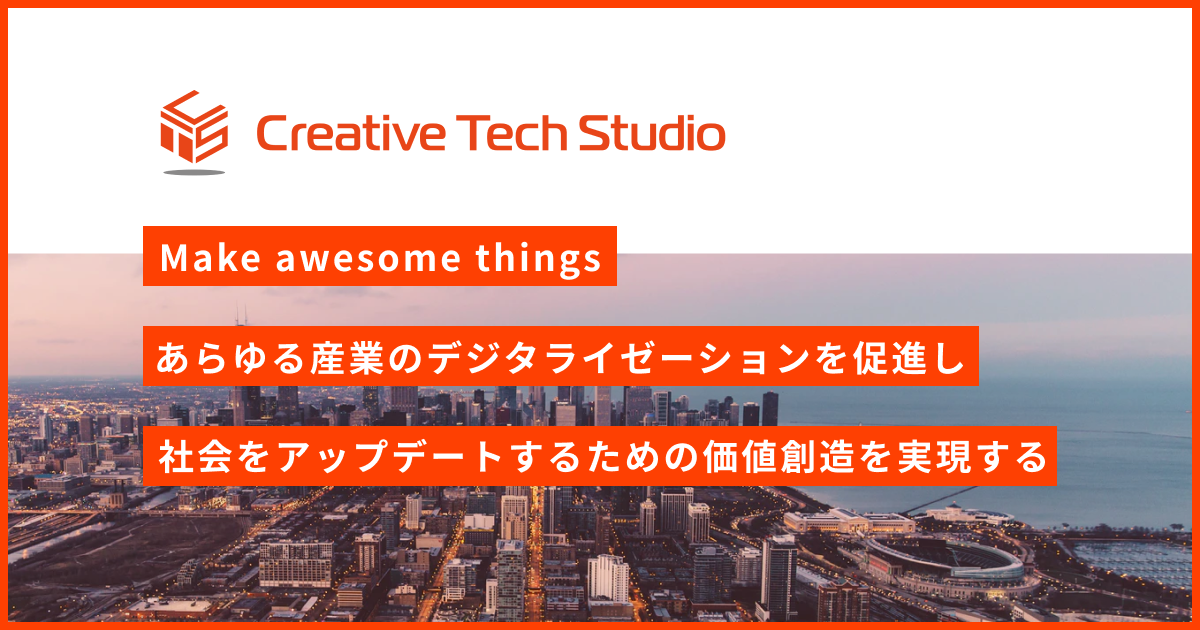 Creative Tech Studio

Make awesome things

あらゆる産業のデジタライゼーションを促進し

社会をアップデートするための価値創造を実現する